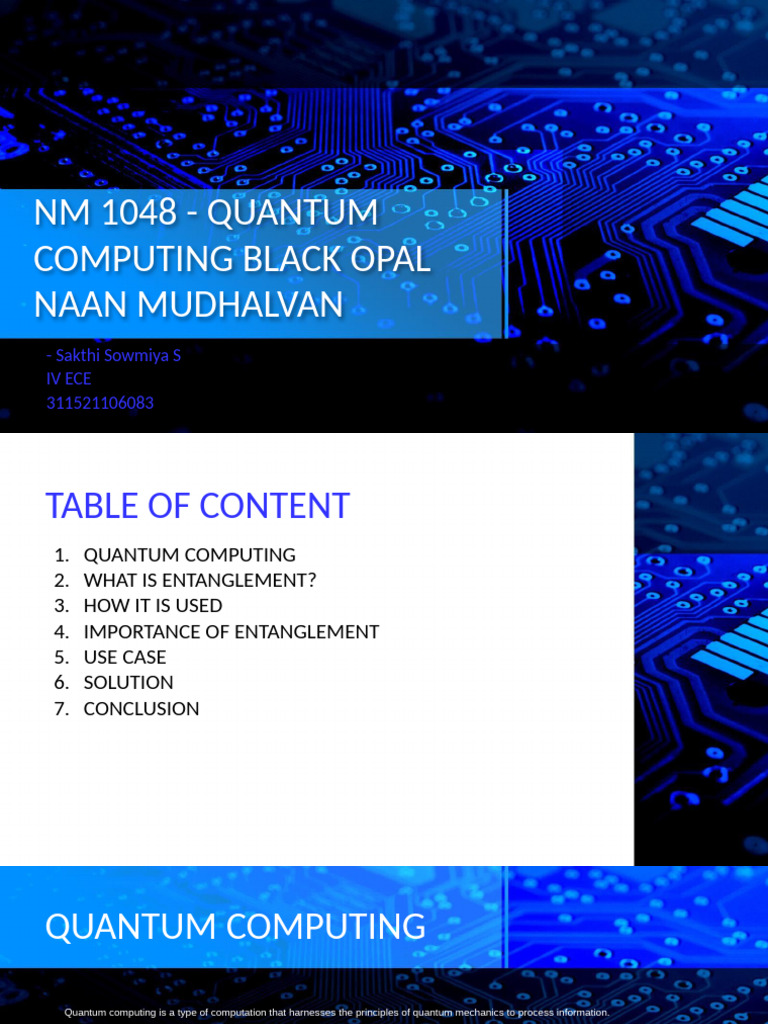 NM 1048 - QUANTUM COMPUTING BLACK OPAL NAAN MUDHALVAN

- Sakthi Sowmiya S
IV ECE
311521106083

TABLE OF CONTENT

1. QUANTUM COMPUTING
2. WHAT IS ENTANGLEMENT?
3. HOW IT IS USED
4. IMPORTANCE OF ENTANGLEMENT
5. USE CASE
6. SOLUTION
7. CONCLUSION

QUANTUM COMPUTING

Quantum computing is a type of computation that harnesses the principles of quantum mechanics to process information.